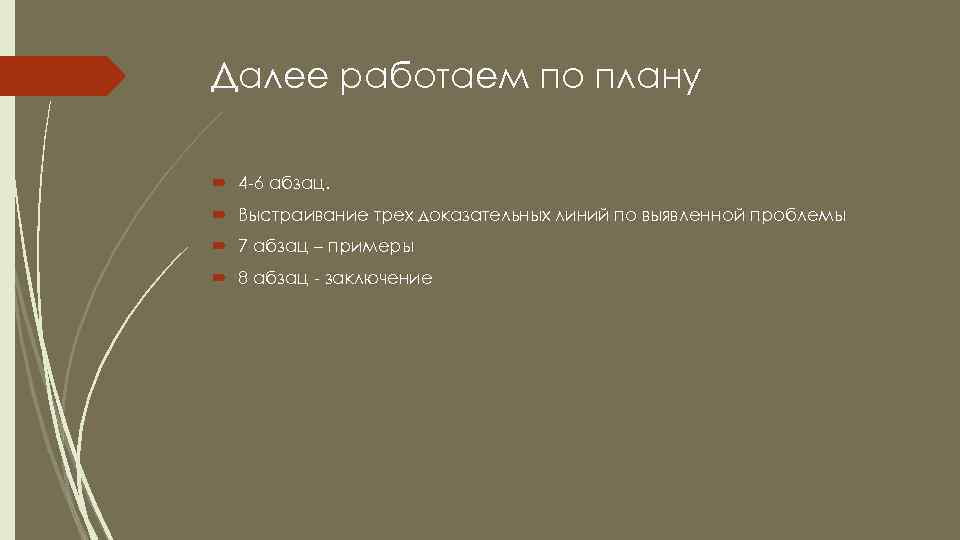 Далее работаем по плану

4-6 абзац.

Выстраивание трех доказательных линий по выявленной проблемы

7 абзац – примеры

8 абзац - заключение